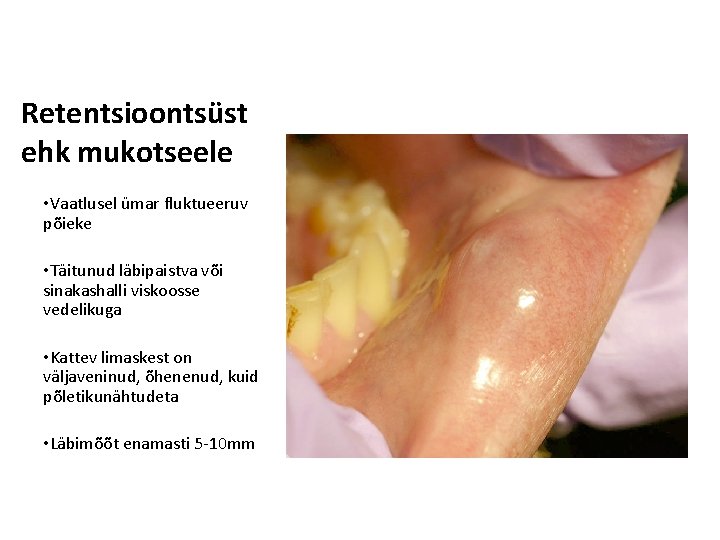 Retentsioontsüst ehk mukotseele

•Vaatlusel ümar fluktueeruv põieke

•Täitunud läbipaistva või sinakashalli viskoosse vedelikuga

•Kattev limaskest on väljaveninud, õhenenud, kuid põletikunähtudeta

•Läbimõõt enamasti 5-10mm